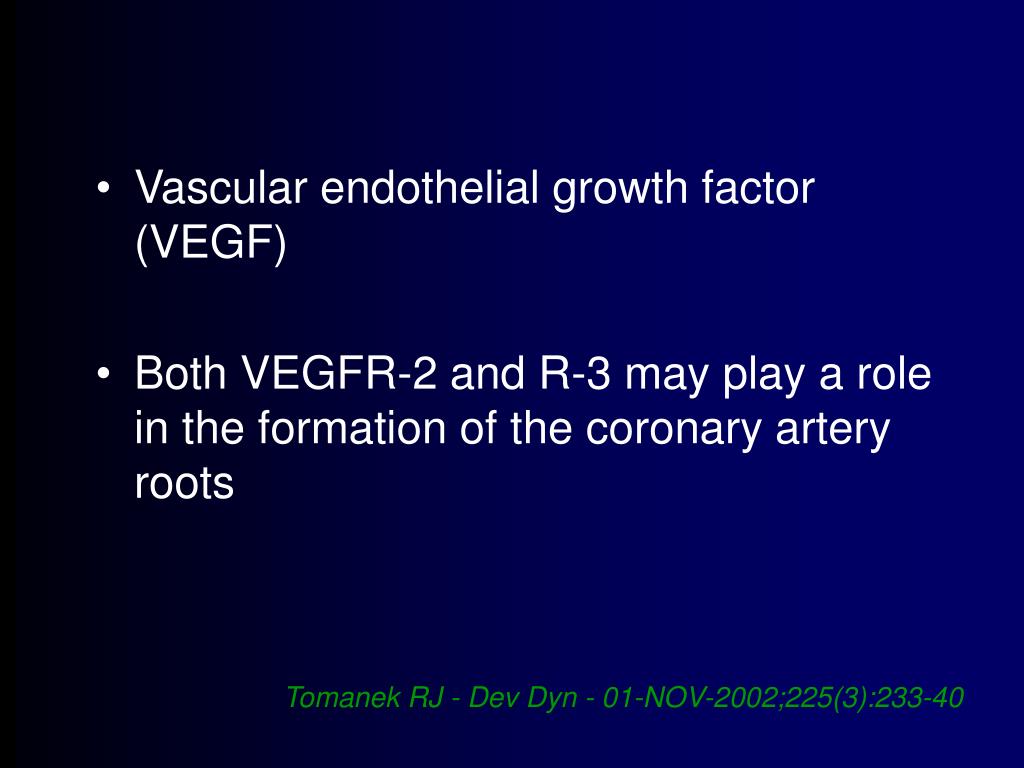 • Vascular endothelial growth factor (VEGF)

• Both VEGFR-2 and R-3 may play a role in the formation of the coronary artery roots

Tomanek RJ - Dev Dyn - 01-NOV-2002;225(3):233-40